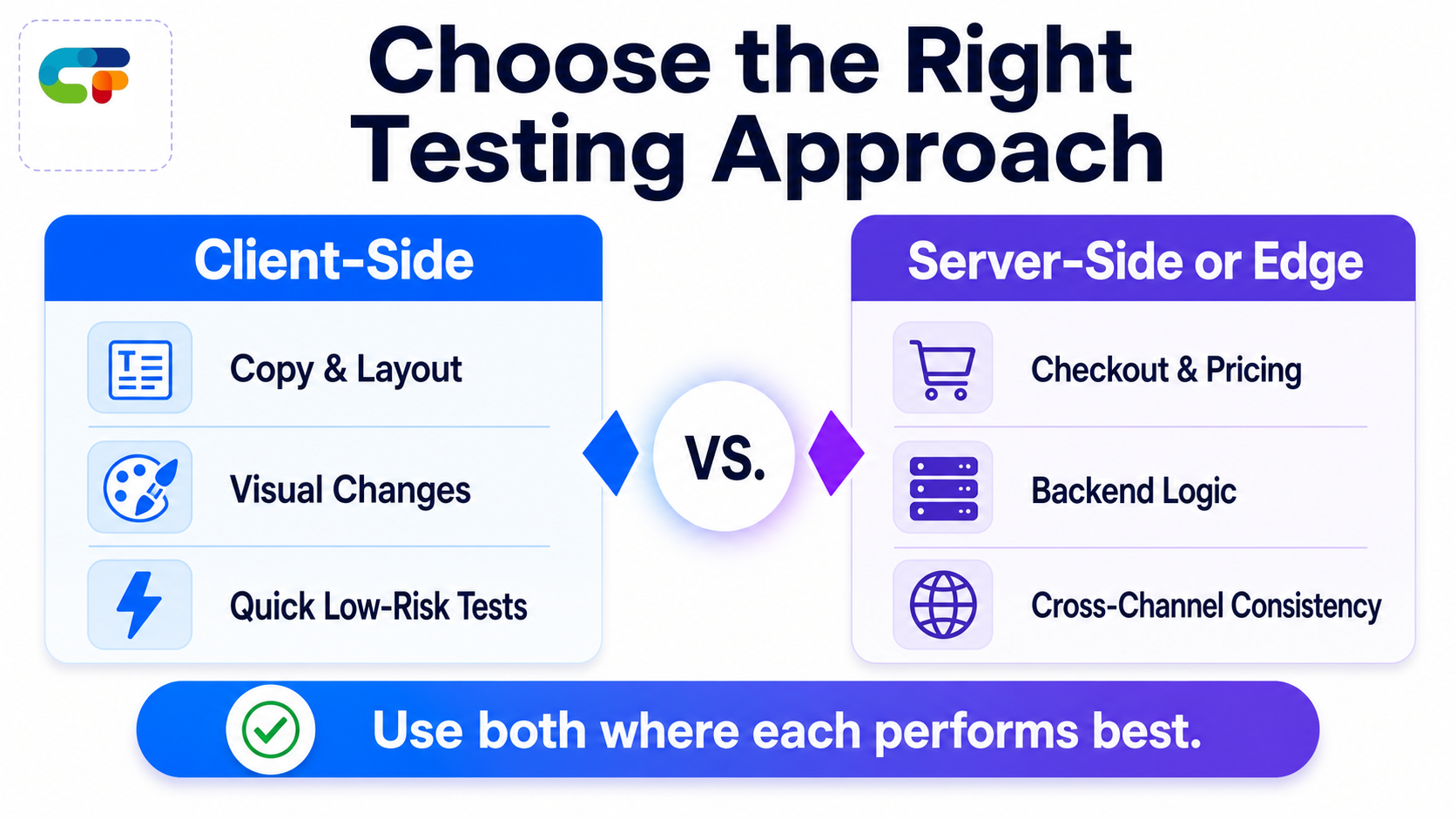 Choose the Right Testing Approach

Client-Side

Copy & Layout

Visual Changes

Quick Low-Risk Tests

VS.

Server-Side or Edge

Checkout & Pricing

Backend Logic

Cross-Channel Consistency

Use both where each performs best.